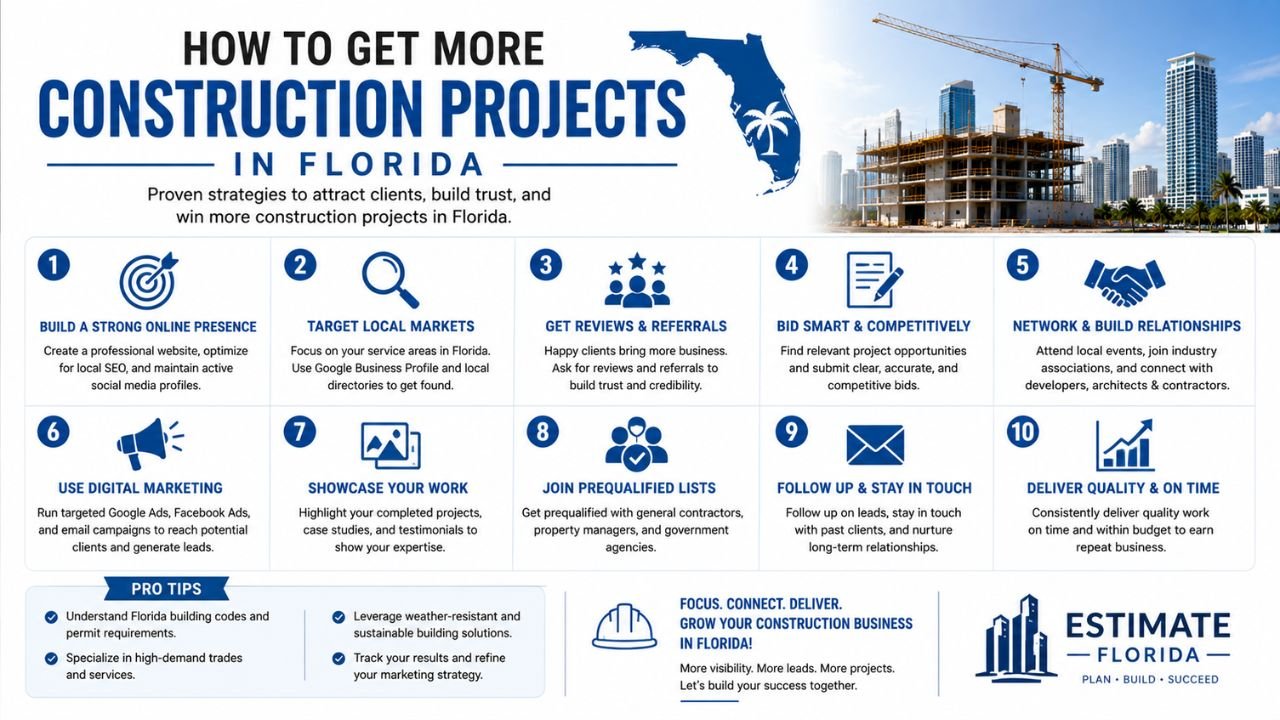 HOW TO GET MORE
CONSTRUCTION PROJECTS
IN FLORIDA

Proven strategies to attract clients, build trust, and win more construction projects in Florida.

1
BUILD A STRONG ONLINE PRESENCE
Create a professional website, optimize for local SEO, and maintain active social media profiles.

2
TARGET LOCAL MARKETS
Focus on your service areas in Florida. Use Google Business Profile and local directories to get found.

3
GET REVIEWS & REFERRALS
Happy clients bring more business. Ask for reviews and referrals to build trust and credibility.

4
BID SMART & COMPETITIVELY
Find relevant project opportunities and submit clear, accurate, and competitive bids.

5
NETWORK & BUILD RELATIONSHIPS
Attend local events, join industry associations, and connect with developers, architects & contractors.

6
USE DIGITAL MARKETING
Run targeted Google Ads, Facebook Ads, and email campaigns to reach potential clients and generate leads.

7
SHOWCASE YOUR WORK
Highlight your completed projects, case studies, and testimonials to show your expertise.

8
JOIN PREQUALIFIED LISTS
Get prequalified with general contractors, property managers, and government agencies.

9
FOLLOW UP & STAY IN TOUCH
Follow up on leads, stay in touch with past clients, and nurture long-term relationships.

10
DELIVER QUALITY & ON TIME
Consistently deliver quality work on time and within budget to earn repeat business.

PRO TIPS
Understand Florida building codes and permit requirements.
Specialize in high-demand trades and services.
Leverage weather-resistant and sustainable building solutions.
Track your results and refine your marketing strategy.

FOCUS. CONNECT. DELIVER.
GROW YOUR CONSTRUCTION BUSINESS IN FLORIDA!
More visibility. More leads. More projects.
Let's build your success together.

ESTIMATE
FLORIDA
PLAN • BUILD • SUCCEED